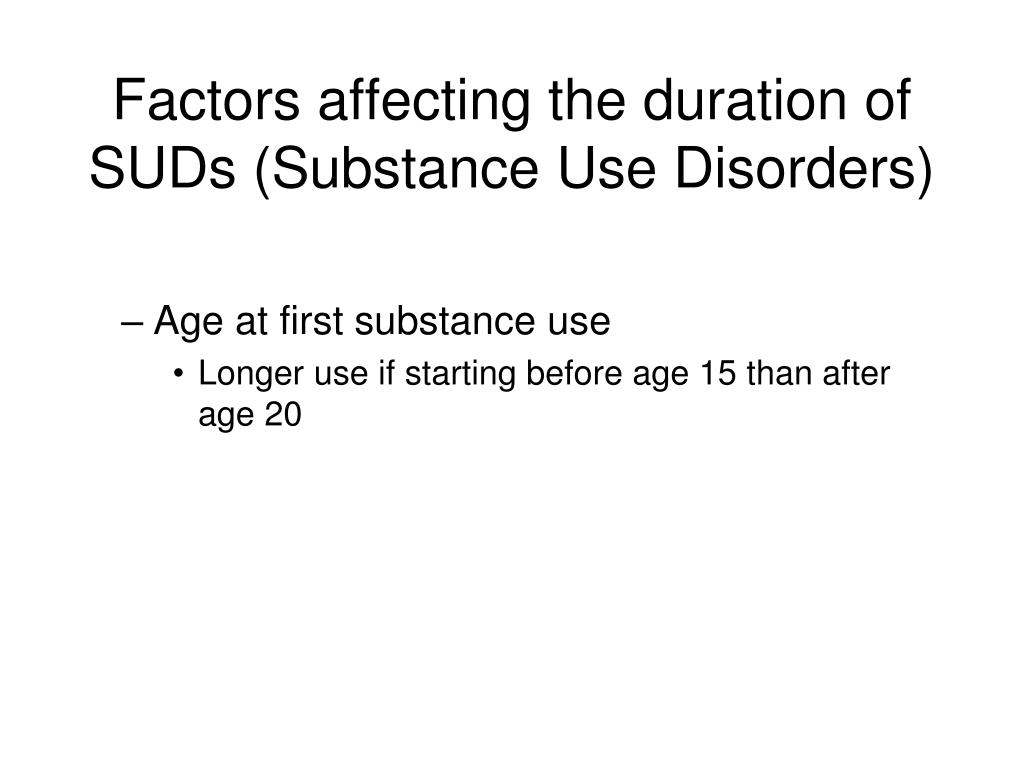 Factors affecting the duration of SUDs (Substance Use Disorders)

– Age at first substance use
• Longer use if starting before age 15 than after age 20